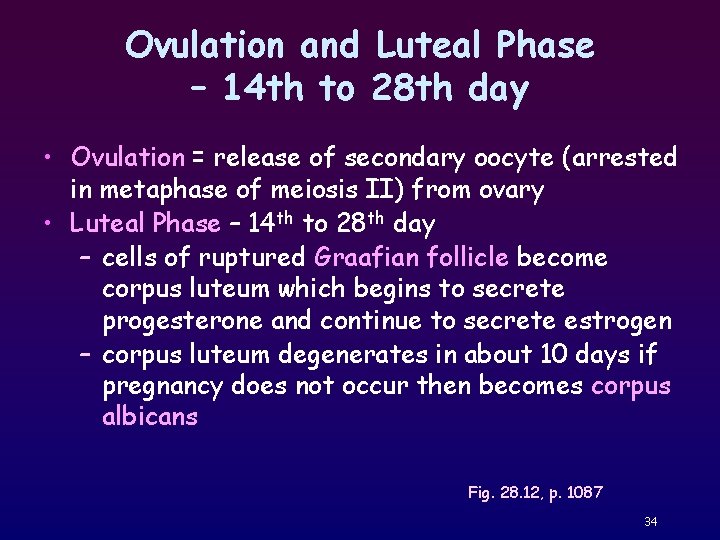 Ovulation and Luteal Phase – 14th to 28th day

• Ovulation = release of secondary oocyte (arrested in metaphase of meiosis II) from ovary
• Luteal Phase – 14$^{th}$ to 28$^{th}$ day
– cells of ruptured Graafian follicle become corpus luteum which begins to secrete progesterone and continue to secrete estrogen
– corpus luteum degenerates in about 10 days if pregnancy does not occur then becomes corpus albicans

Fig. 28.12, p. 1087

34